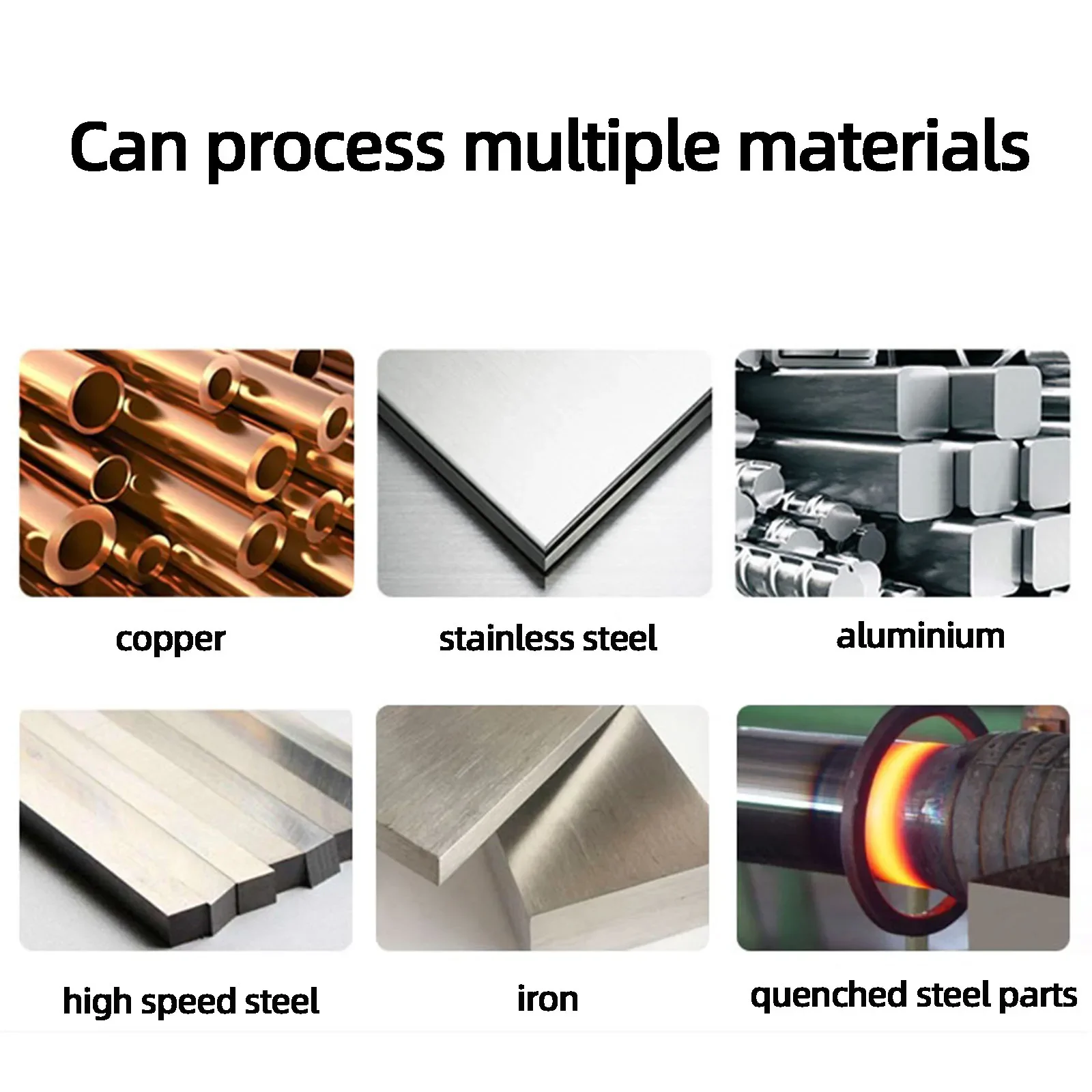 Can process multiple materials

copper

stainless steel

aluminium

high speed steel

iron

quenched steel parts